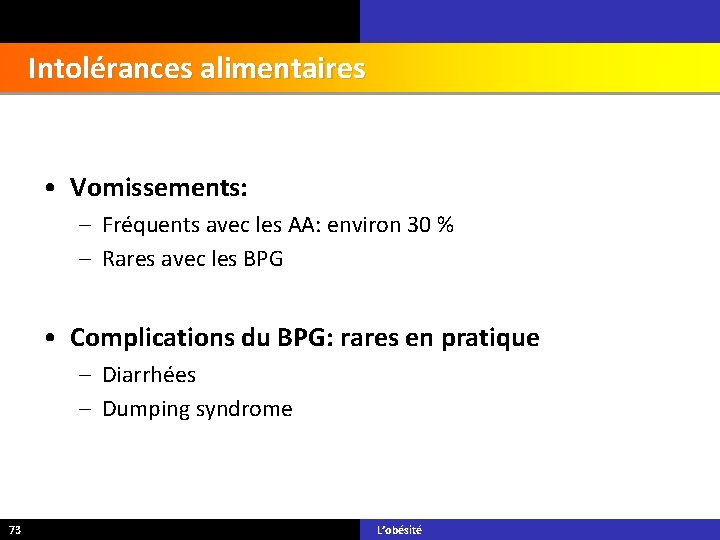 Intolérances alimentaires

• Vomissements:
– Fréquents avec les AA: environ 30 %
– Rares avec les BPG

• Complications du BPG: rares en pratique
– Diarrhées
– Dumping syndrome

73

L'obésité